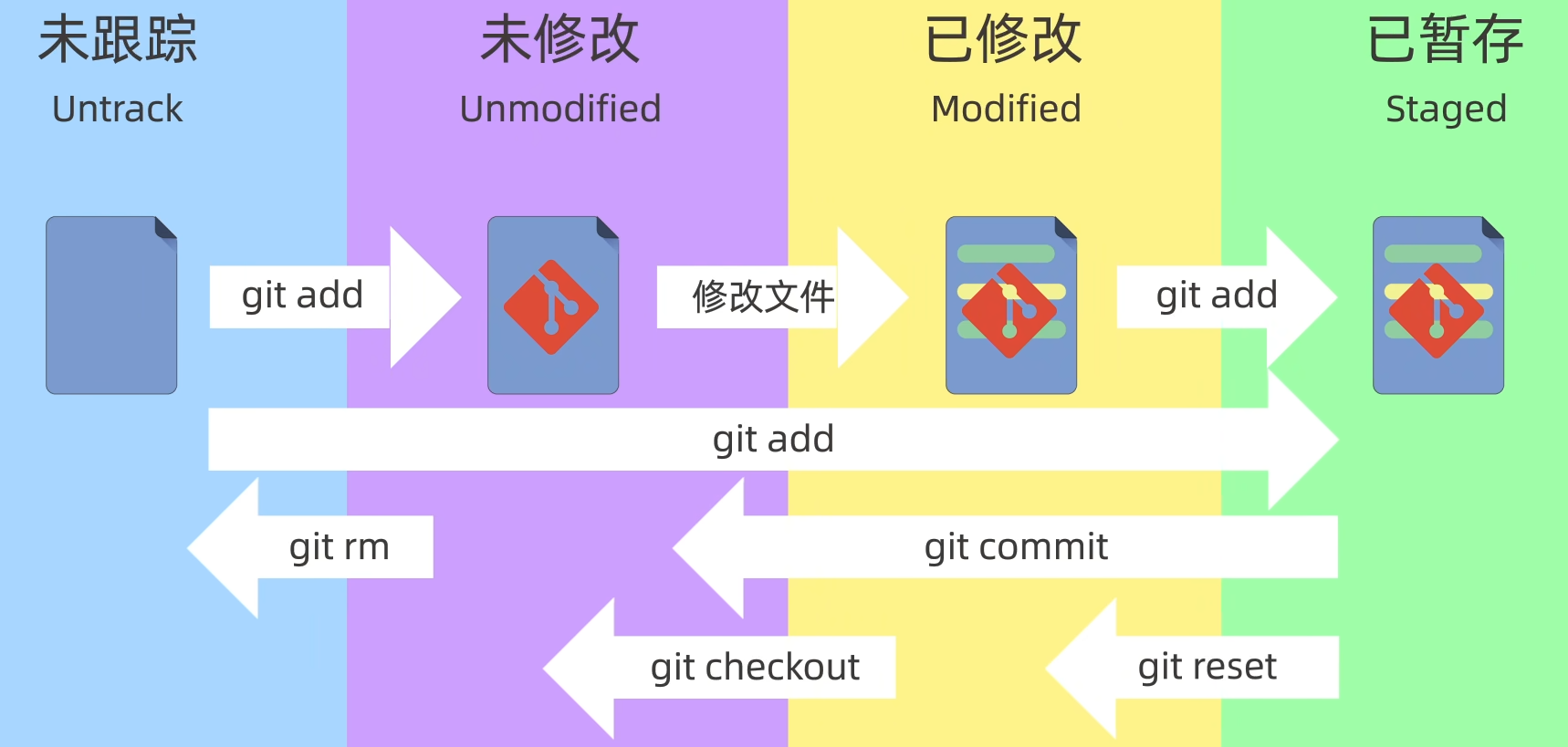 未跟踪
Untrack

未修改
Unmodified

已修改
Modified

已暂存
Staged

git add

修改文件

git add

git add

git rm

git commit

git checkout

git reset